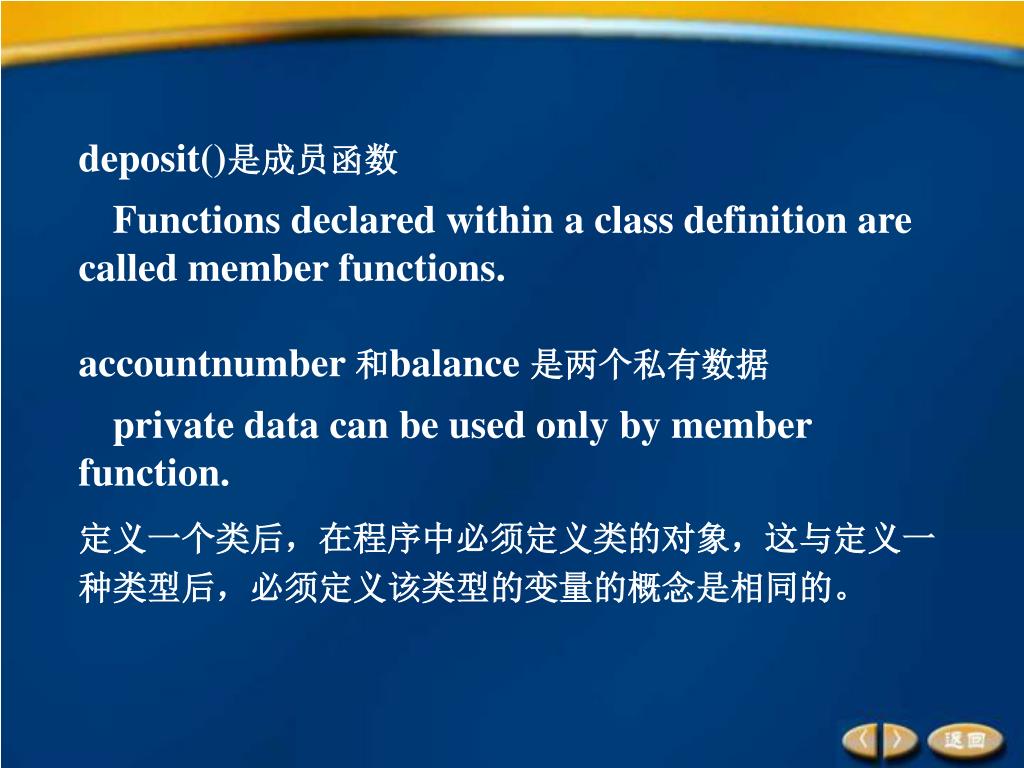 deposit()是成员函数

Functions declared within a class definition are called member functions.

accountnumber 和balance 是两个私有数据

private data can be used only by member function.

定义一个类后，在程序中必须定义类的对象，这与定义一种类型后，必须定义该类型的变量的概念是相同的。

返回